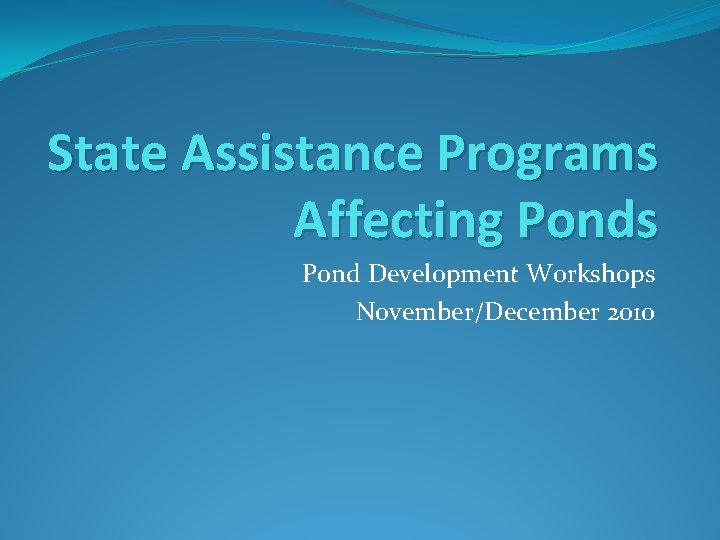 State Assistance Programs Affecting Ponds

Pond Development Workshops
November/December 2010